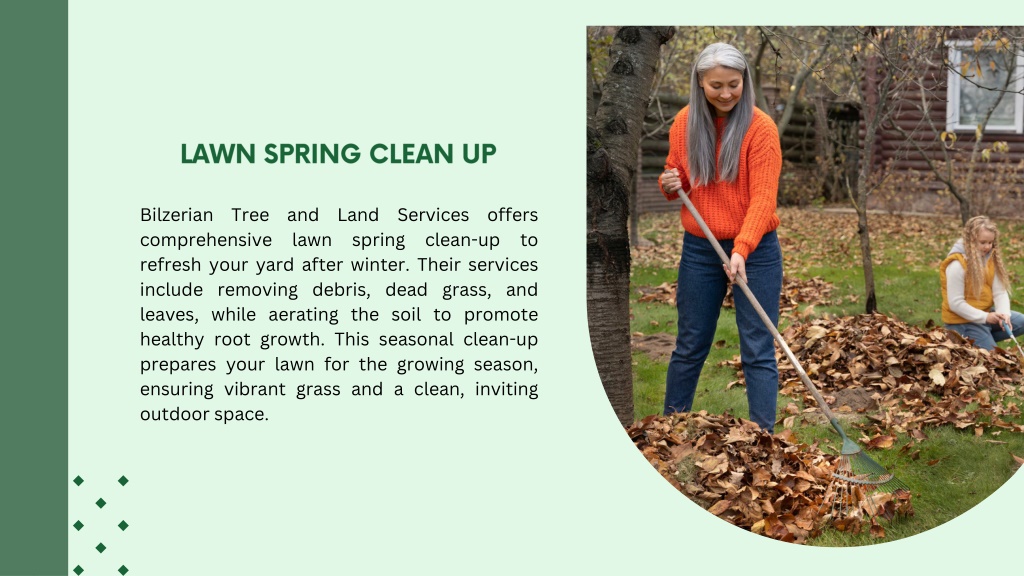 LAWN SPRING CLEAN UP

Bilzerian Tree and Land Services offers comprehensive lawn spring clean-up to refresh your yard after winter. Their services include removing debris, dead grass, and leaves, while aerating the soil to promote healthy root growth. This seasonal clean-up prepares your lawn for the growing season, ensuring vibrant grass and a clean, inviting outdoor space.